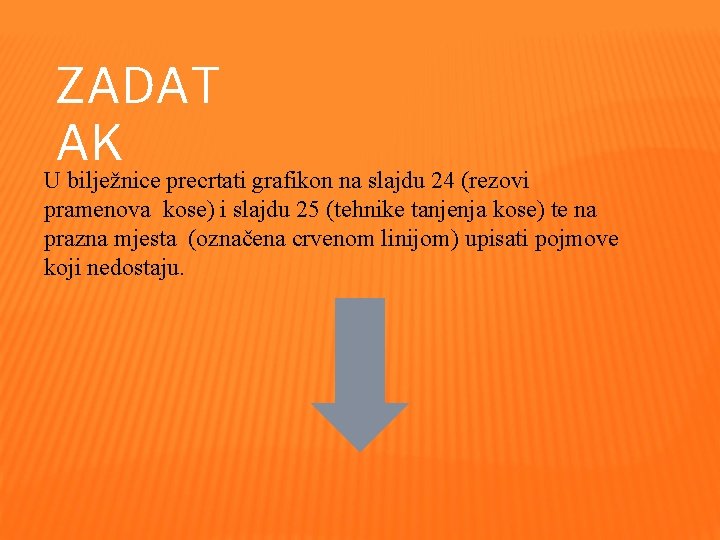 ZADAT AK

U bilježnice precrtati grafikon na slajdu 24 (rezovi pramenova kose) i slajdu 25 (tehnike tanjenja kose) te na prazna mjesta (označena crvenom linijom) upisati pojmove koji nedostaju.